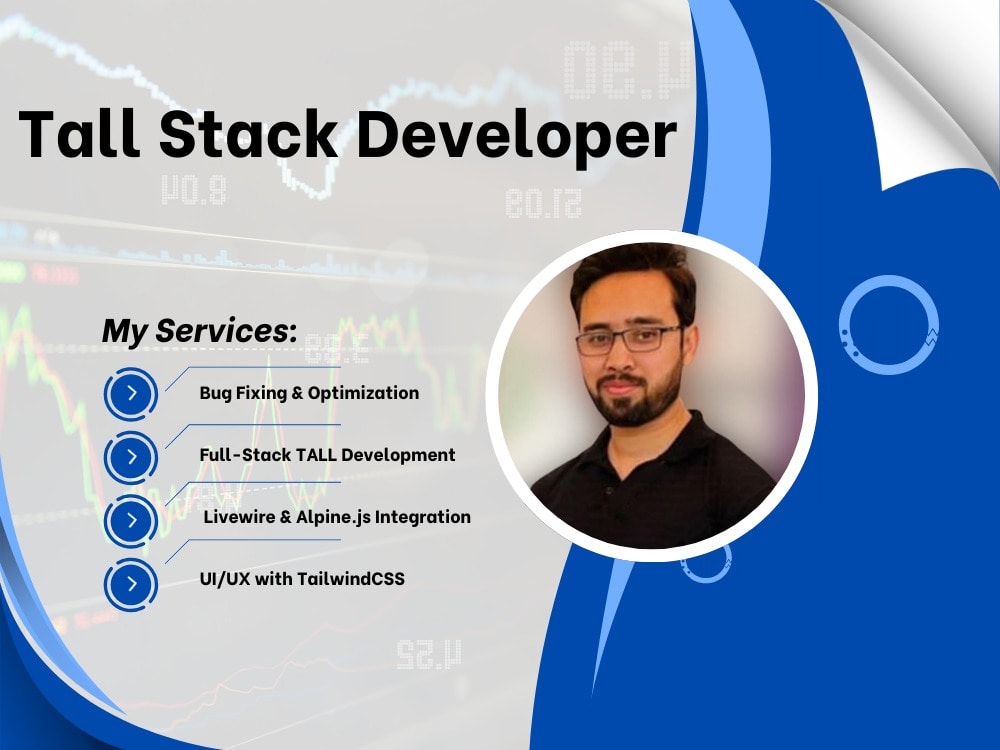 Tall Stack Developer

My Services:

Bug Fixing & Optimization

Full-Stack TALL Development

Livewire & Alpine.js Integration

UI/UX with TailwindCSS